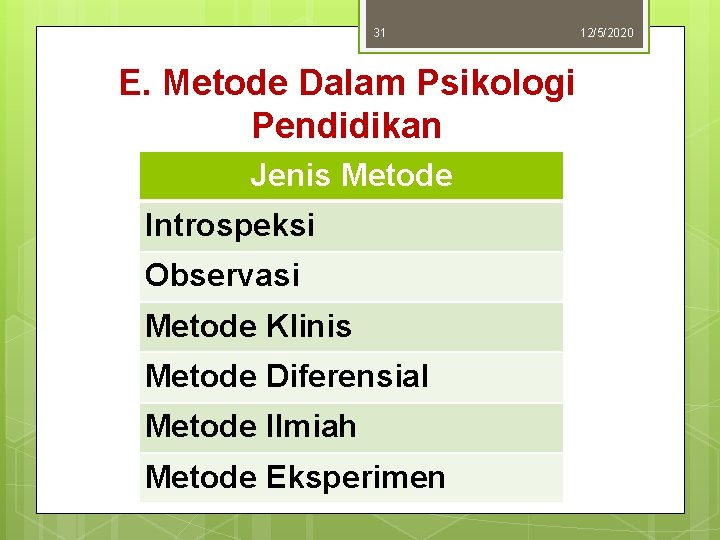 31

12/5/2020

E. Metode Dalam Psikologi Pendidikan

| Jenis Metode |
|---|
| Introspeksi |
| Observasi |
| Metode Klinis |
| Metode Diferensial |
| Metode Ilmiah |
| Metode Eksperimen |